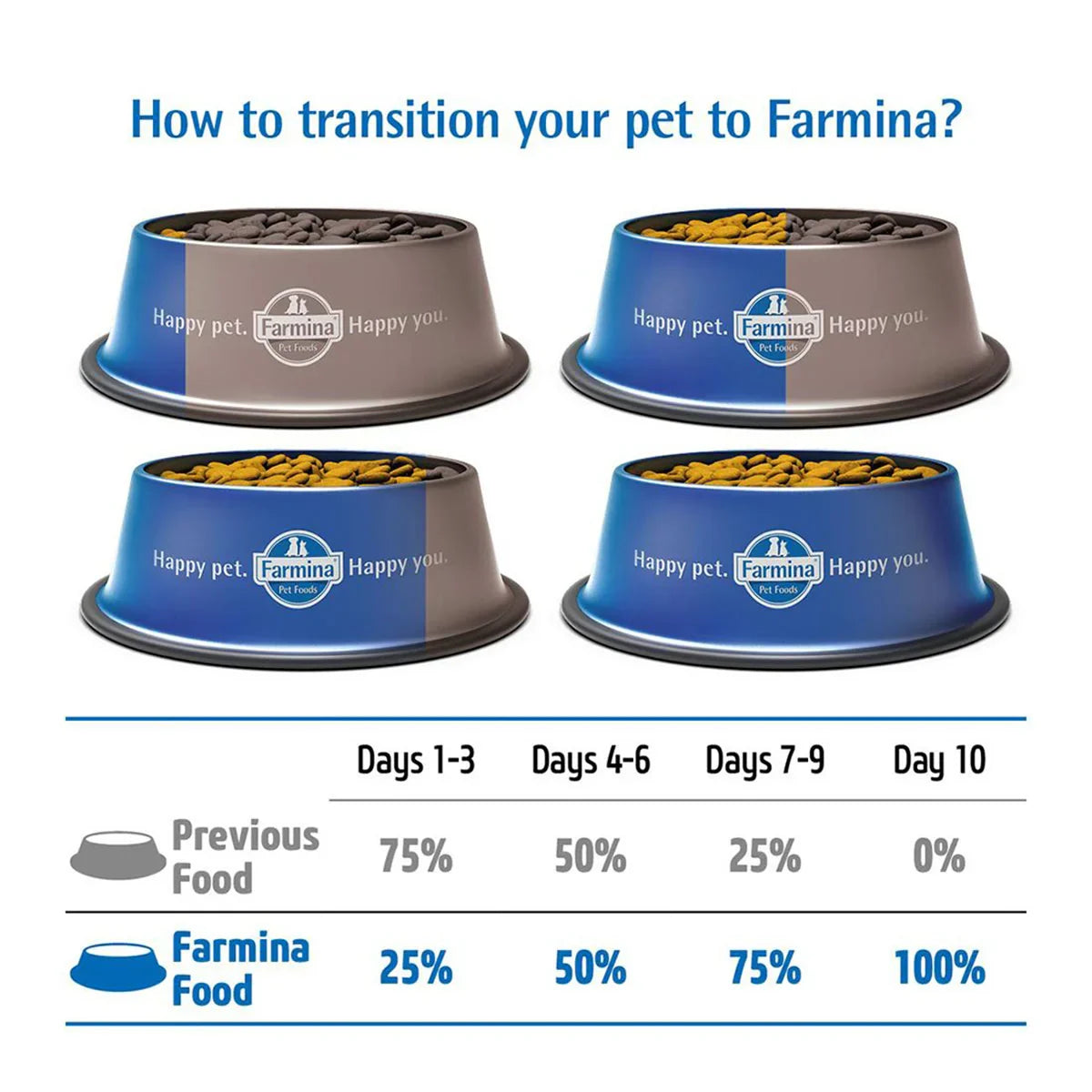 How to transition your pet to Farmina?

Happy pet. Farmina Pet Foods Happy you.

Happy pet. Farmina Pet Foods Happy you.

Happy pet. Farmina Pet Foods Happy you.

Happy pet. Farmina Pet Foods Happy you.

| | Days 1-3 | Days 4-6 | Days 7-9 | Day 10 |
|---|---|---|---|---|
| Previous Food | 75% | 50% | 25% | 0% |
| Farmina Food | 25% | 50% | 75% | 100% |